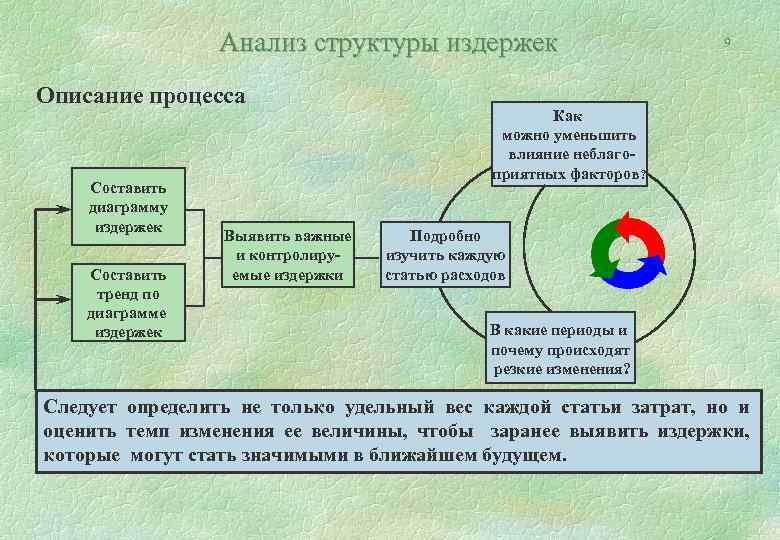 Анализ структуры издержек

9

Описание процесса

Составить диаграмму издержек

Составить тренд по диаграмме издержек

Выявить важные и контролируемые издержки

Подробно изучить каждую статью расходов

Как можно уменьшить влияние неблагоприятных факторов?

В какие периоды и почему происходят резкие изменения?

Следует определить не только удельный вес каждой статьи затрат, но и оценить темп изменения ее величины, чтобы заранее выявить издержки, которые могут стать значимыми в ближайшем будущем.